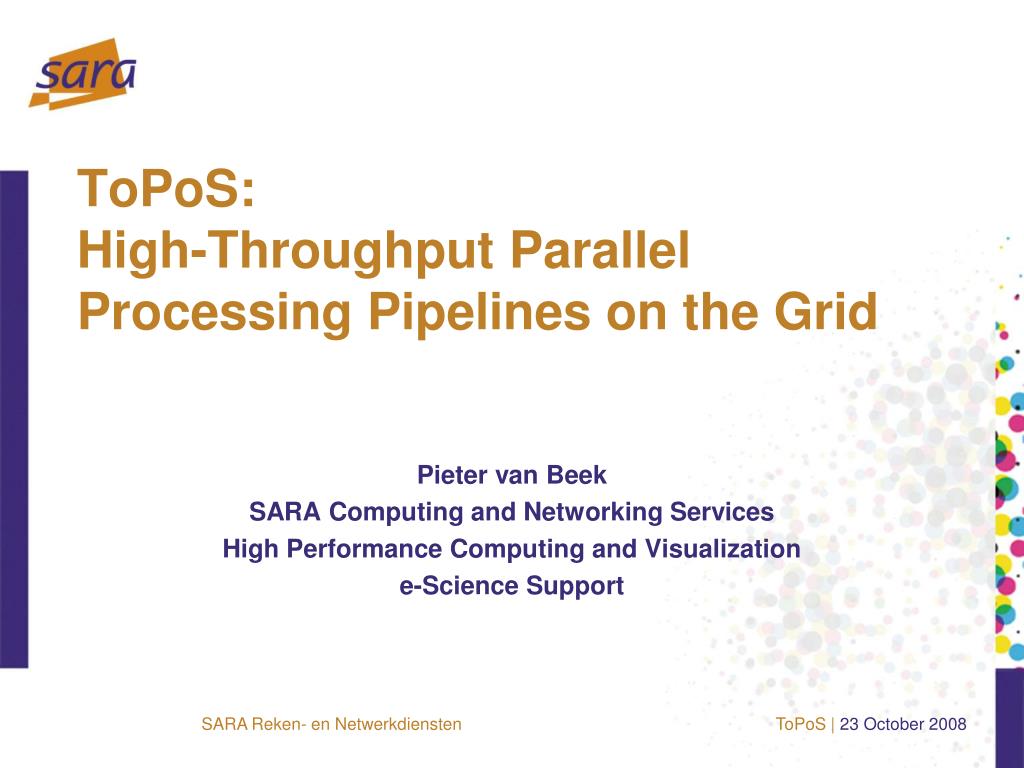 sara

ToPoS:
High-Throughput Parallel Processing Pipelines on the Grid

Pieter van Beek
SARA Computing and Networking Services
High Performance Computing and Visualization
e-Science Support

SARA Reken- en Netwerkdiensten

ToPoS | 23 October 2008